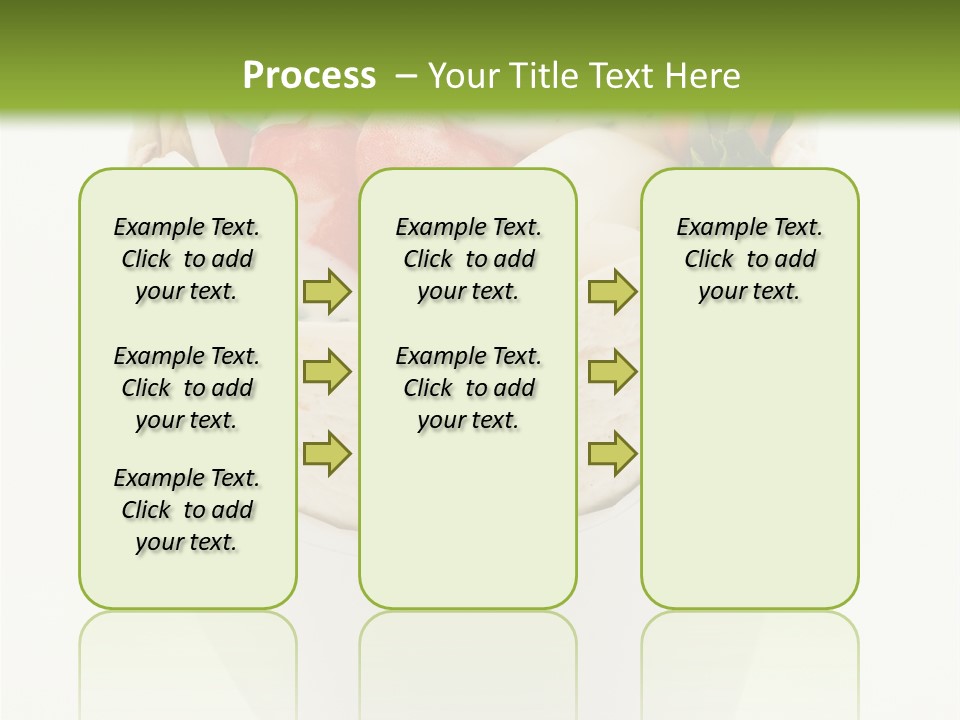 Process – Your Title Text Here

Example Text. Click to add your text.

Example Text. Click to add your text.

Example Text. Click to add your text.

Example Text. Click to add your text.

Example Text. Click to add your text.

Example Text. Click to add your text.